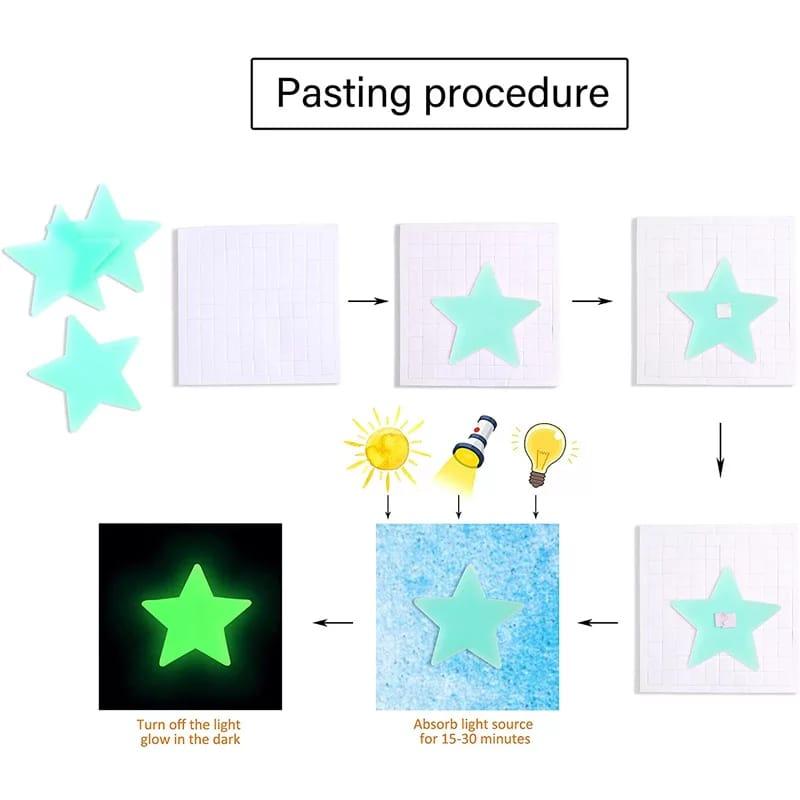 Pasting procedure

Turn off the light glow in the dark

Absorb light source for 15-30 minutes